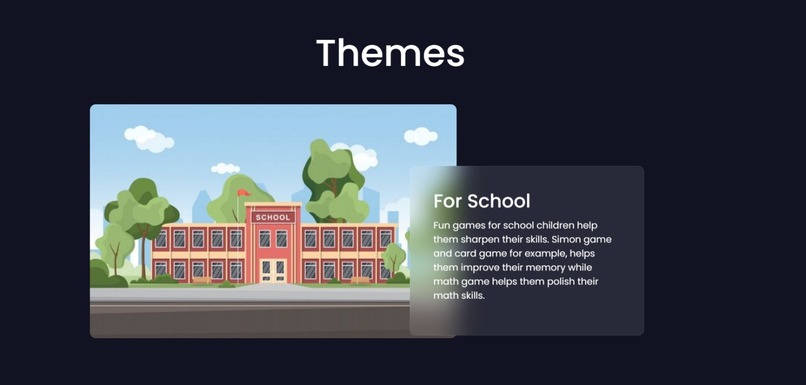 Themes

SCHOOL

For School

Fun games for school children help them sharpen their skills. Simon game and card game for example, helps them improve their memory while math game helps them polish their math skills.